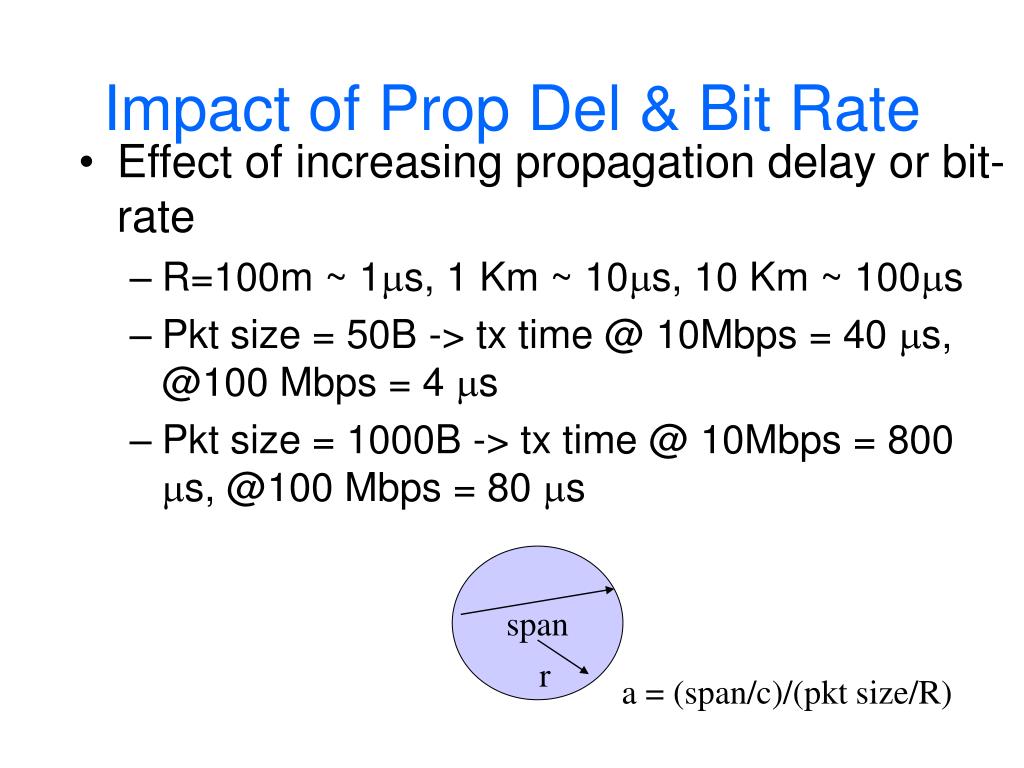 Impact of Prop Del & Bit Rate

• Effect of increasing propagation delay or bit-rate

– R=100m ~ 1μs, 1 Km ~ 10μs, 10 Km ~ 100μs

– Pkt size = 50B -> tx time @ 10Mbps = 40 μs, @100 Mbps = 4 μs

– Pkt size = 1000B -> tx time @ 10Mbps = 800 μs, @100 Mbps = 80 μs

span

r

a = (span/c)/(pkt size/R)